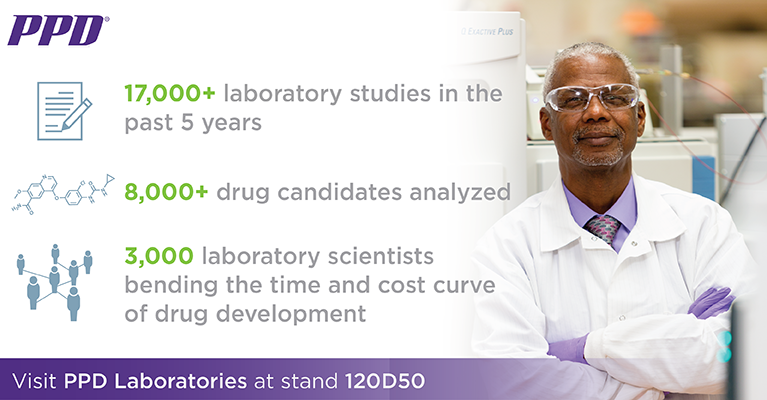 PPD®

Q EXACTIVE PLUS

17,000+ laboratory studies in the past 5 years

8,000+ drug candidates analyzed

3,000 laboratory scientists bending the time and cost curve of drug development

Visit PPD Laboratories at stand 120D50